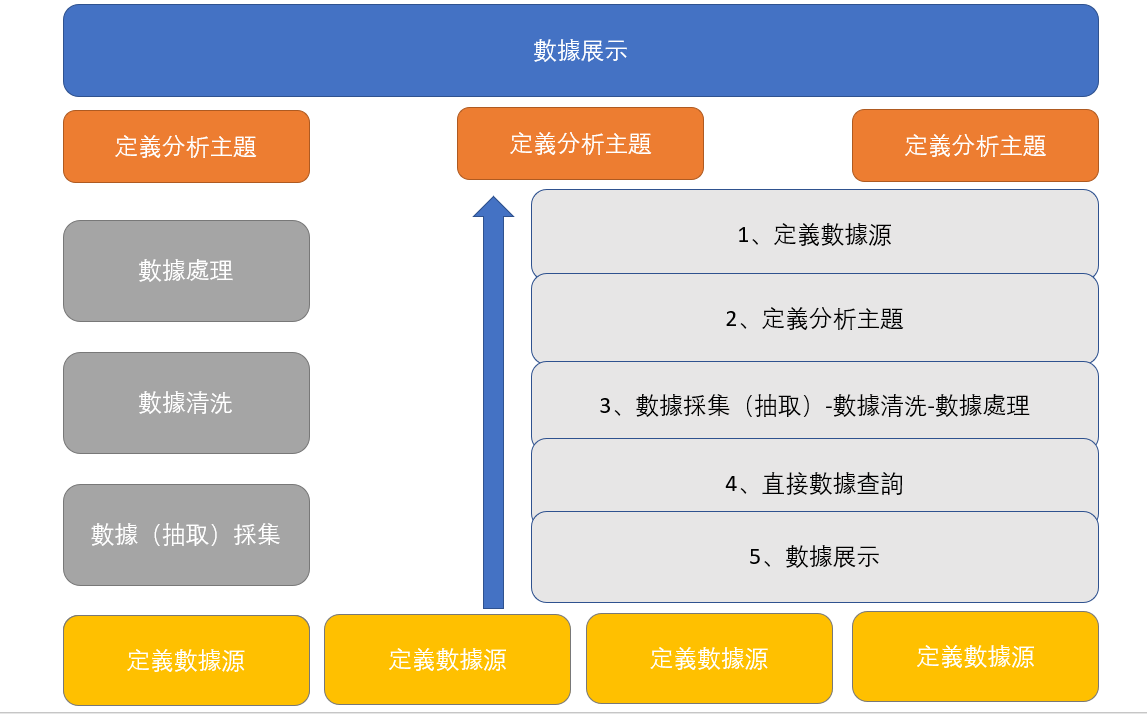 數據展示

定義分析主題

定義分析主題

定義分析主題

數據處理

數據清洗

數據（抽取）採集

1、定義數據源

2、定義分析主題

3、數據採集（抽取）-數據清洗-數據處理

4、直接數據查詢

5、數據展示

定義數據源

定義數據源

定義數據源

定義數據源